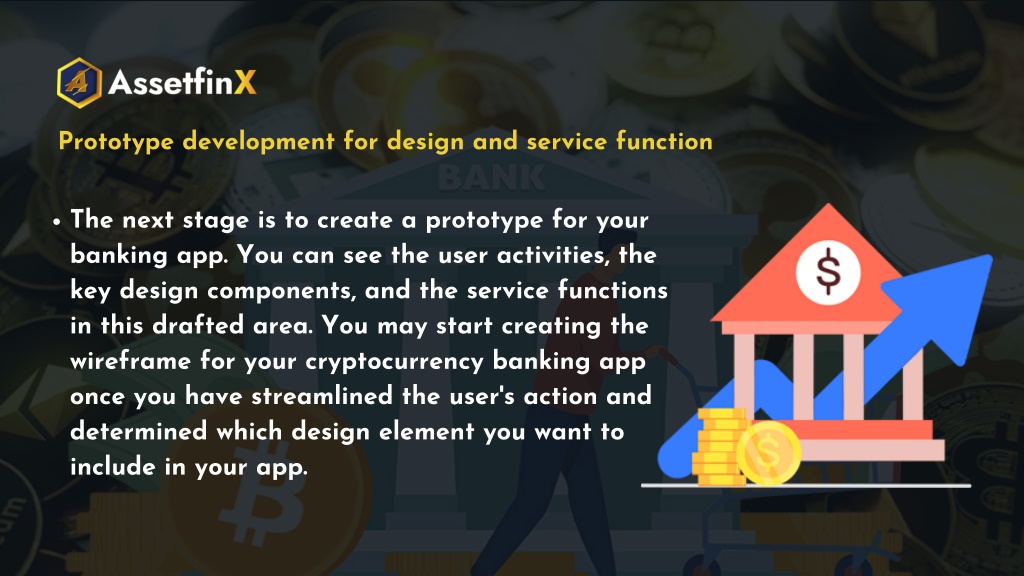 AssetfinX

Prototype development for design and service function

BANK

• The next stage is to create a prototype for your banking app. You can see the user activities, the key design components, and the service functions in this drafted area. You may start creating the wireframe for your cryptocurrency banking app once you have streamlined the user's action and determined which design element you want to include in your app.

$

$